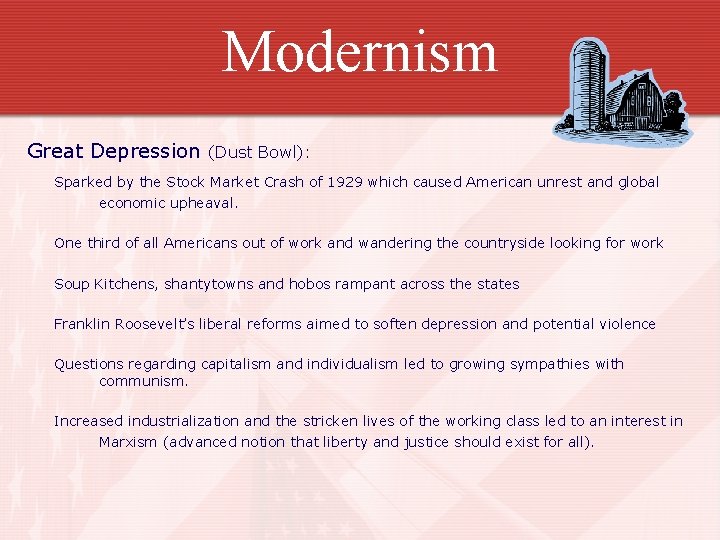 Modernism

Great Depression (Dust Bowl):

Sparked by the Stock Market Crash of 1929 which caused American unrest and global economic upheaval.

One third of all Americans out of work and wandering the countryside looking for work

Soup Kitchens, shantytowns and hobos rampant across the states

Franklin Roosevelt's liberal reforms aimed to soften depression and potential violence

Questions regarding capitalism and individualism led to growing sympathies with communism.

Increased industrialization and the stricken lives of the working class led to an interest in Marxism (advanced notion that liberty and justice should exist for all).